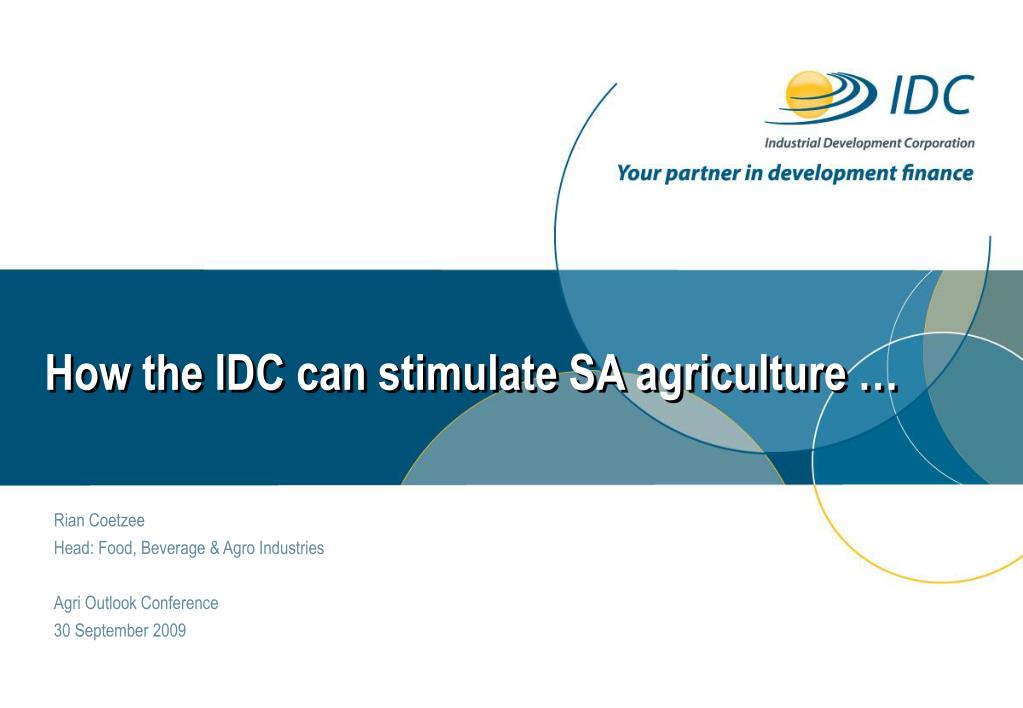 IDC
Industrial Development Corporation
Your partner in development finance

How the IDC can stimulate SA agriculture …

Rian Coetzee
Head: Food, Beverage & Agro Industries

Agri Outlook Conference
30 September 2009